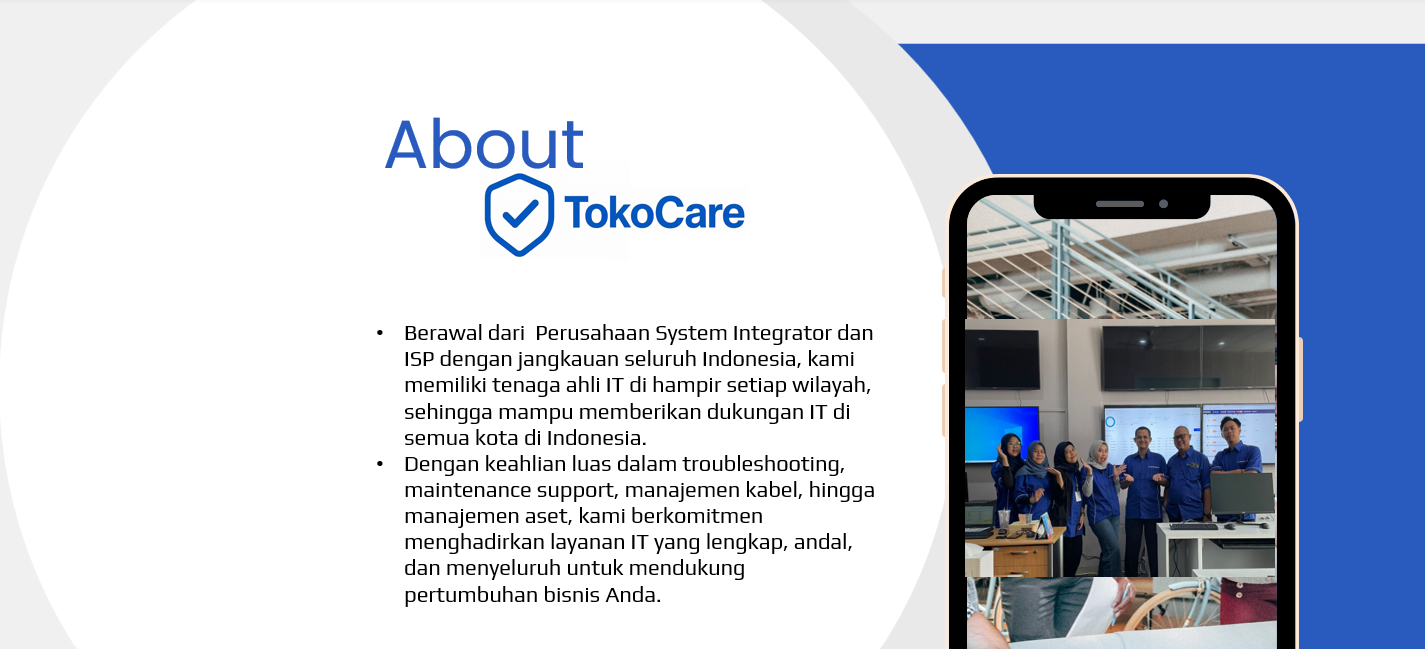 About

TokoCare

• Berawal dari Perusahaan System Integrator dan ISP dengan jangkauan seluruh Indonesia, kami memiliki tenaga ahli IT di hampir setiap wilayah, sehingga mampu memberikan dukungan IT di semua kota di Indonesia.
• Dengan keahlian luas dalam troubleshooting, maintenance support, manajemen kabel, hingga manajemen aset, kami berkomitmen menghadirkan layanan IT yang lengkap, andal, dan menyeluruh untuk mendukung pertumbuhan bisnis Anda.